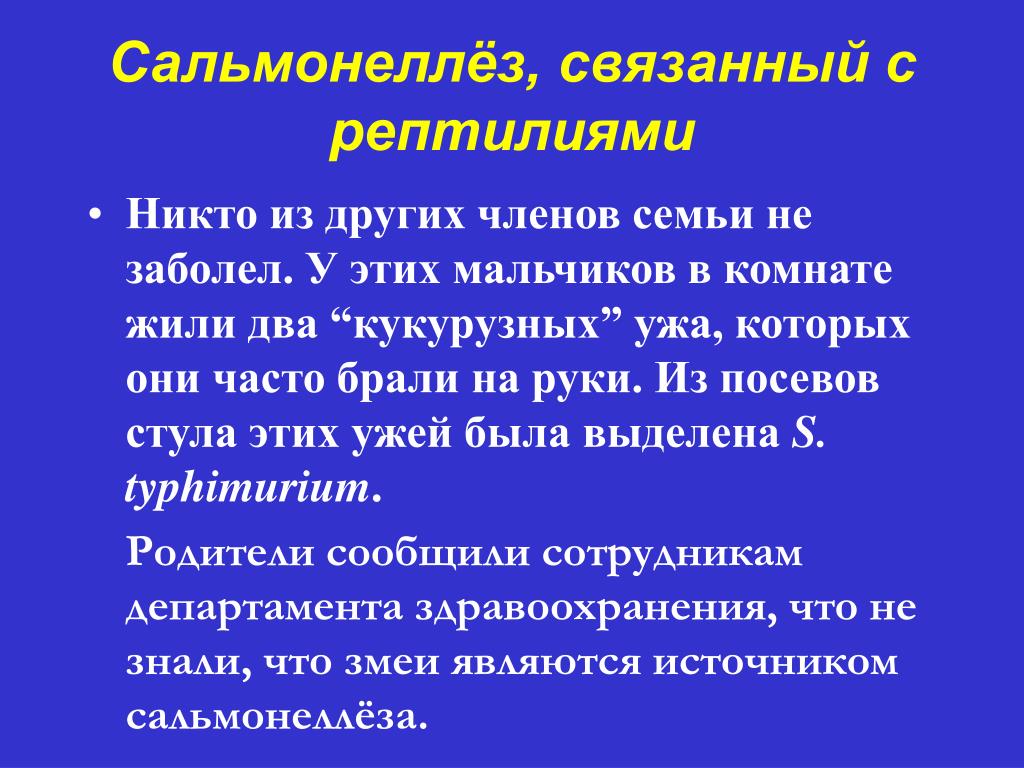 Сальмонеллёз, связанный с рептилиями

• Никто из других членов семьи не заболел. У этих мальчиков в комнате жили два “кукурузных” ужа, которых они часто брали на руки. Из посевов стула этих ужей была выделена S. typhimurium.

Родители сообщили сотрудникам департамента здравоохранения, что не знали, что змеи являются источником сальмонеллёза.